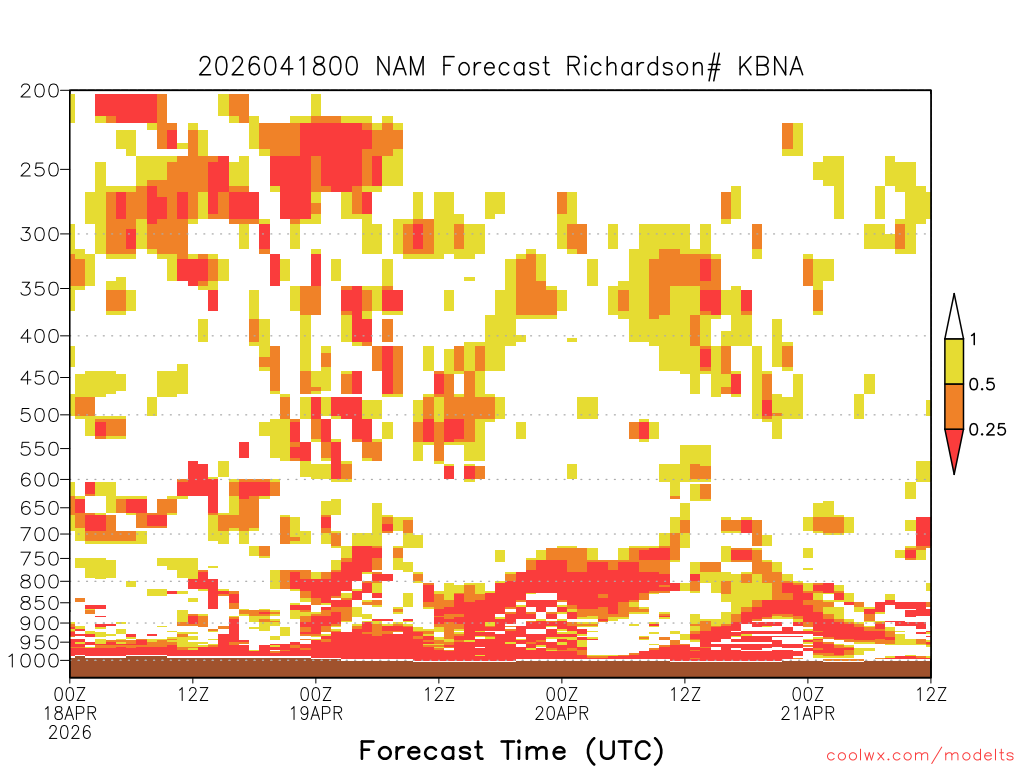 2026041800 NAM Forecast Richardson# KBNA

200
250
300
350
400
450
500
550
600
650
700
750
800
850
900
950
1000

1
0.5
0.25

00Z
18APR
2026
12Z
00Z
19APR
12Z
00Z
20APR
12Z
00Z
21APR
12Z

Forecast Time (UTC)

coolwx.com/modelts